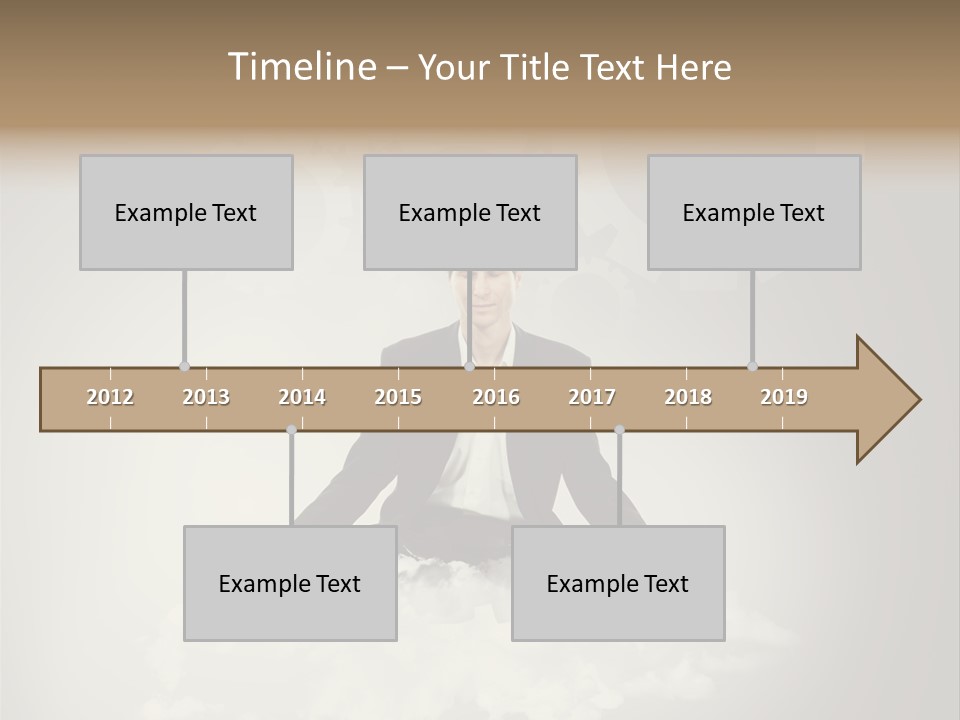 Timeline – Your Title Text Here

Example Text

Example Text

Example Text

2012 2013 2014 2015 2016 2017 2018 2019

Example Text

Example Text